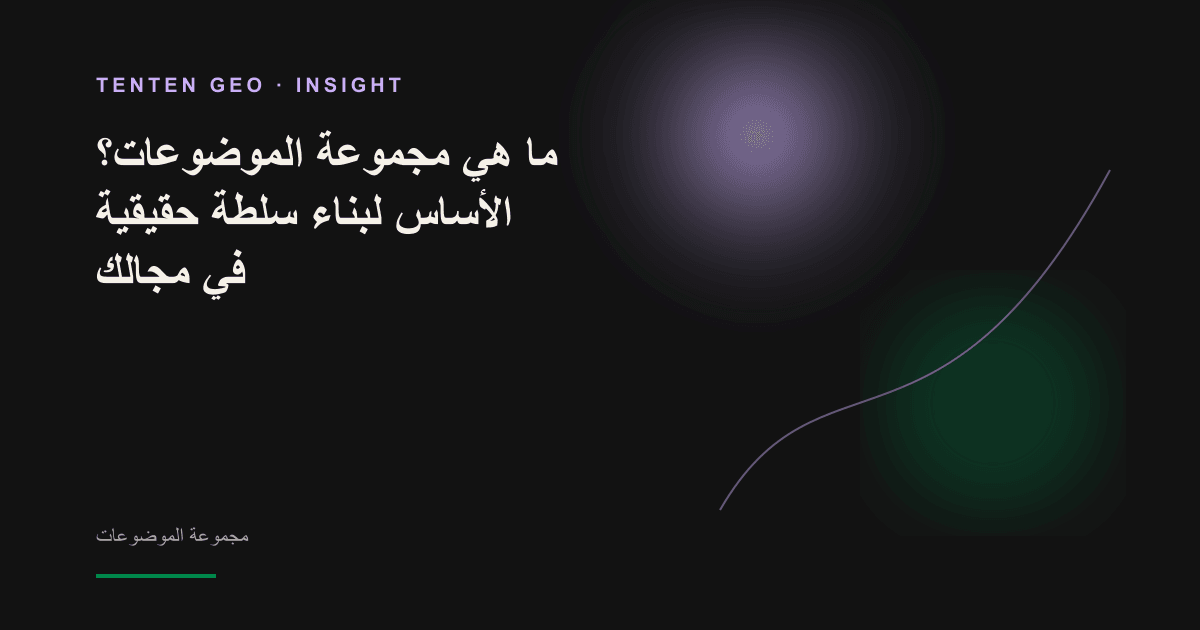 TENTEN GEO · INSIGHT

ما هي مجموعة الموضوعات؟ الأساس لبناء سلطة حقيقية في مجالك

مجموعة الموضوعات